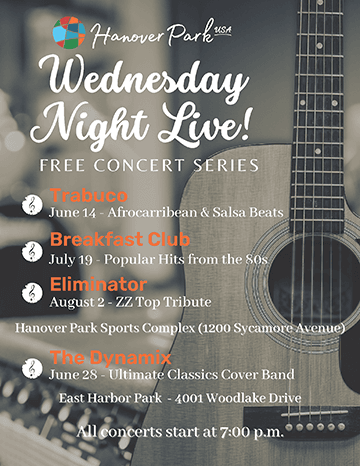 Hanover Park USA

Wednesday Night Live!

FREE CONCERT SERIES

Trabuco
June 14 - Afrocarribean & Salsa Beats

Breakfast Club
July 19 - Popular Hits from the 80s

Eliminator
August 2 - ZZ Top Tribute

Hanover Park Sports Complex (1200 Sycamore Avenue)

The Dynamix
June 28 - Ultimate Classics Cover Band

East Harbor Park - 4001 Woodlake Drive

All concerts start at 7:00 p.m.